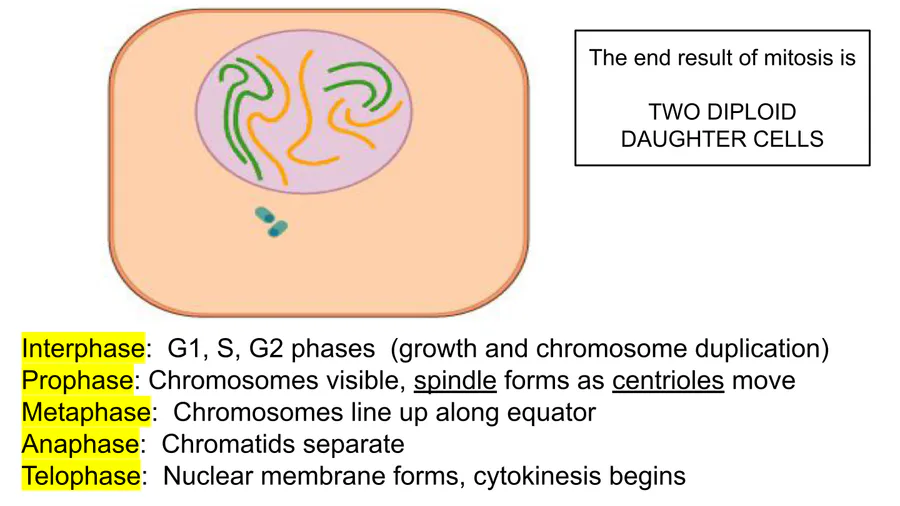 The end result of mitosis is

TWO DIPLOID DAUGHTER CELLS

Interphase: G1, S, G2 phases (growth and chromosome duplication)
Prophase: Chromosomes visible, spindle forms as centrioles move
Metaphase: Chromosomes line up along equator
Anaphase: Chromatids separate
Telophase: Nuclear membrane forms, cytokinesis begins